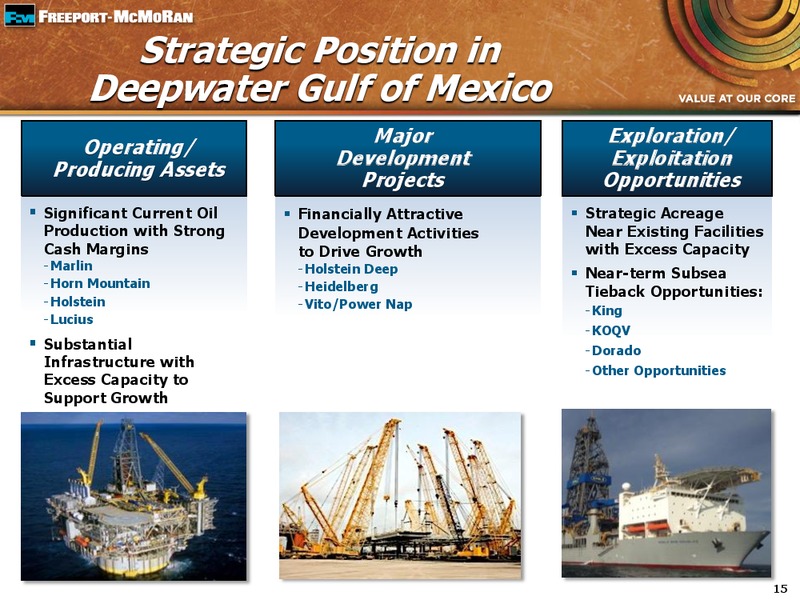 FCX FREEPORT-MCMORAN

Strategic Position in Deepwater Gulf of Mexico

VALUE AT OUR CORE

Operating/ Producing Assets

▪ Significant Current Oil Production with Strong Cash Margins
- Marlin
- Horn Mountain
- Holstein
- Lucius

▪ Substantial Infrastructure with Excess Capacity to Support Growth

Major Development Projects

▪ Financially Attractive Development Activities to Drive Growth
- Holstein Deep
- Heidelberg
- Vito/Power Nap

Exploration/ Exploitation Opportunities

▪ Strategic Acreage Near Existing Facilities with Excess Capacity

▪ Near-term Subsea Tieback Opportunities:
- King
- KOQV
- Dorado
- Other Opportunities

15